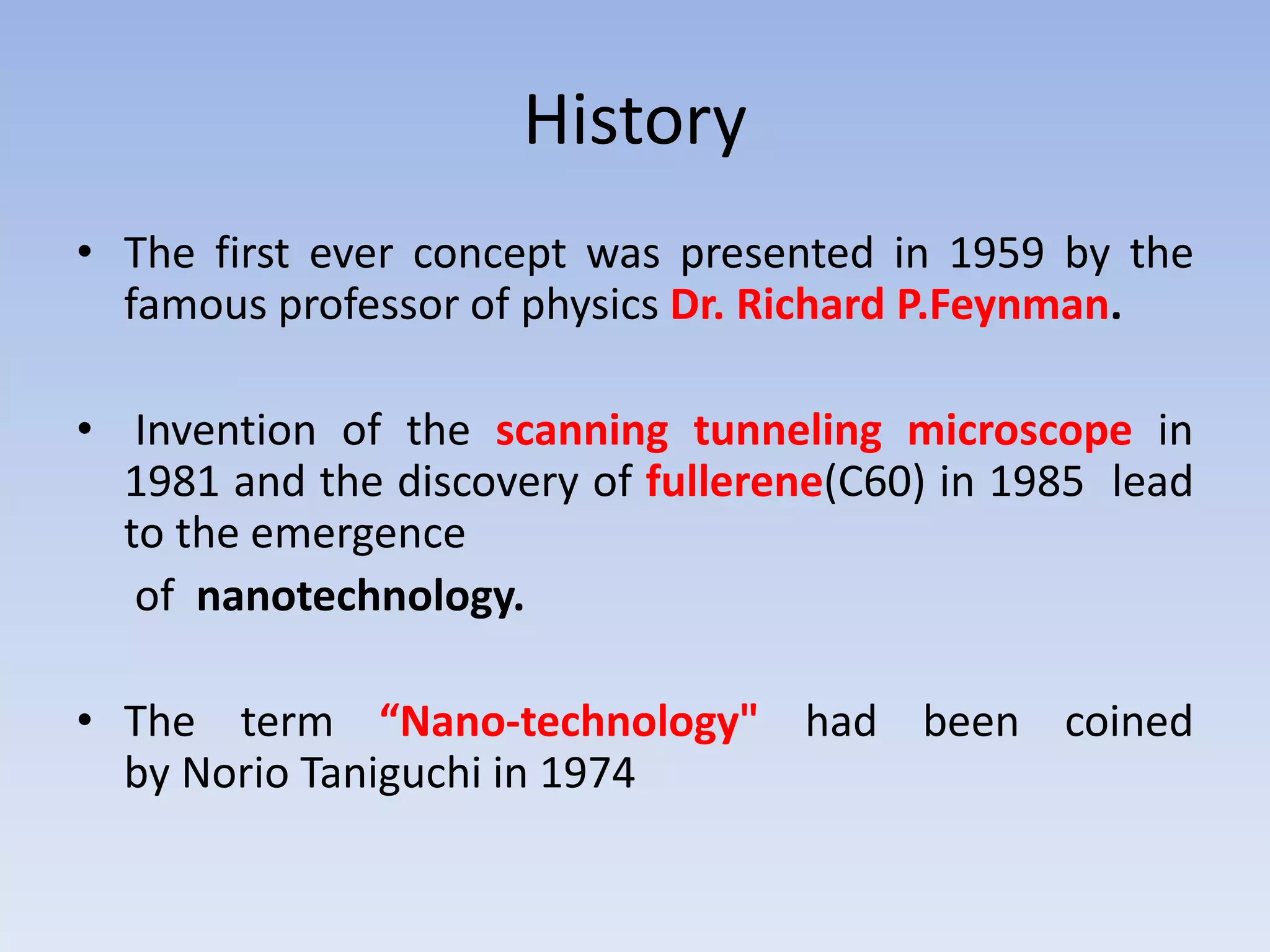 History

• The first ever concept was presented in 1959 by the famous professor of physics Dr. Richard P.Feynman.

• Invention of the scanning tunneling microscope in 1981 and the discovery of fullerene(C60) in 1985 lead to the emergence

of nanotechnology.

• The term “Nano-technology" had been coined by Norio Taniguchi in 1974